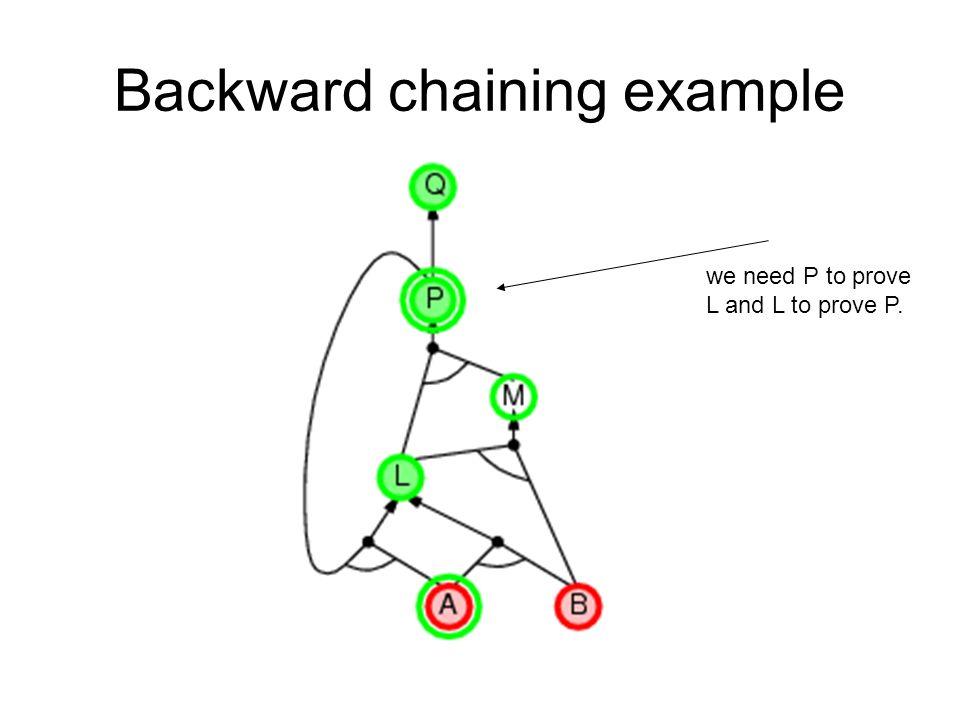 Backward chaining example

Q

P

M

L

A

B

we need P to prove L and L to prove P.